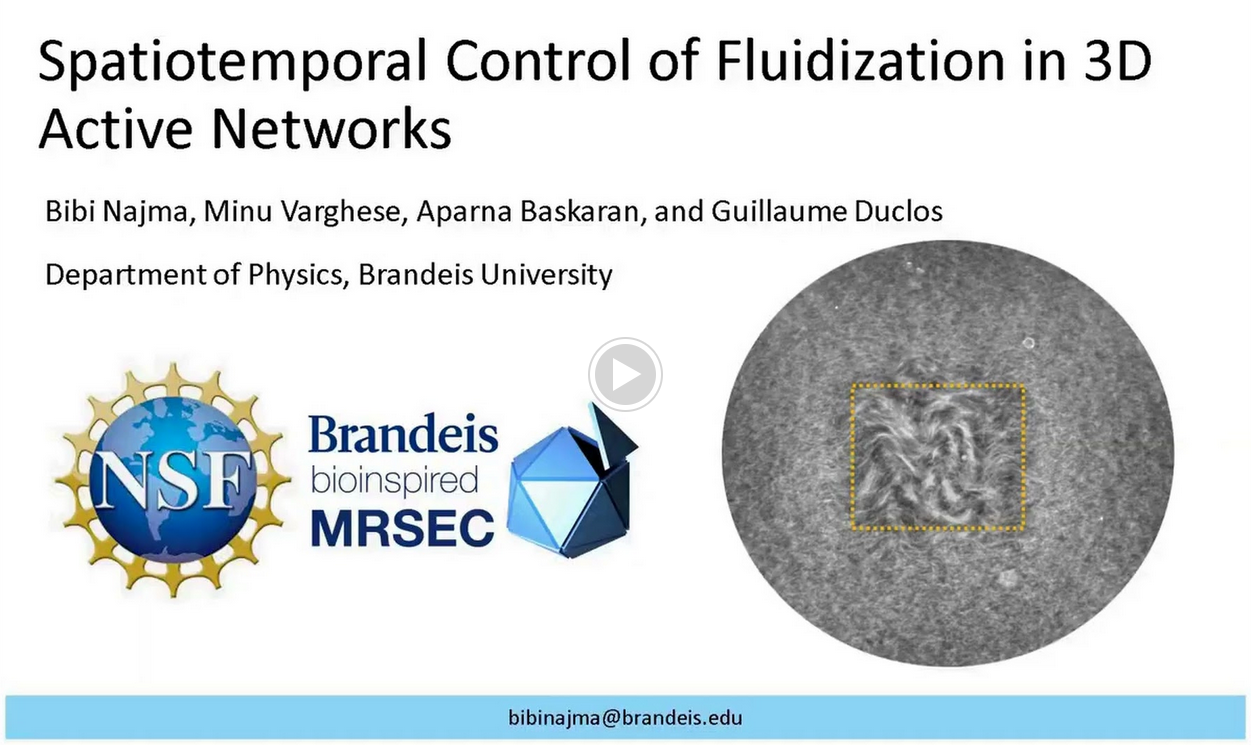 Spatiotemporal Control of Fluidization in 3D Active Networks

Bibi Najma, Minu Varghese, Aparna Baskaran, and Guillaume Duclos

Department of Physics, Brandeis University

NSF

Brandeis
bioinspired
MRSEC

bibinajma@brandeis.edu